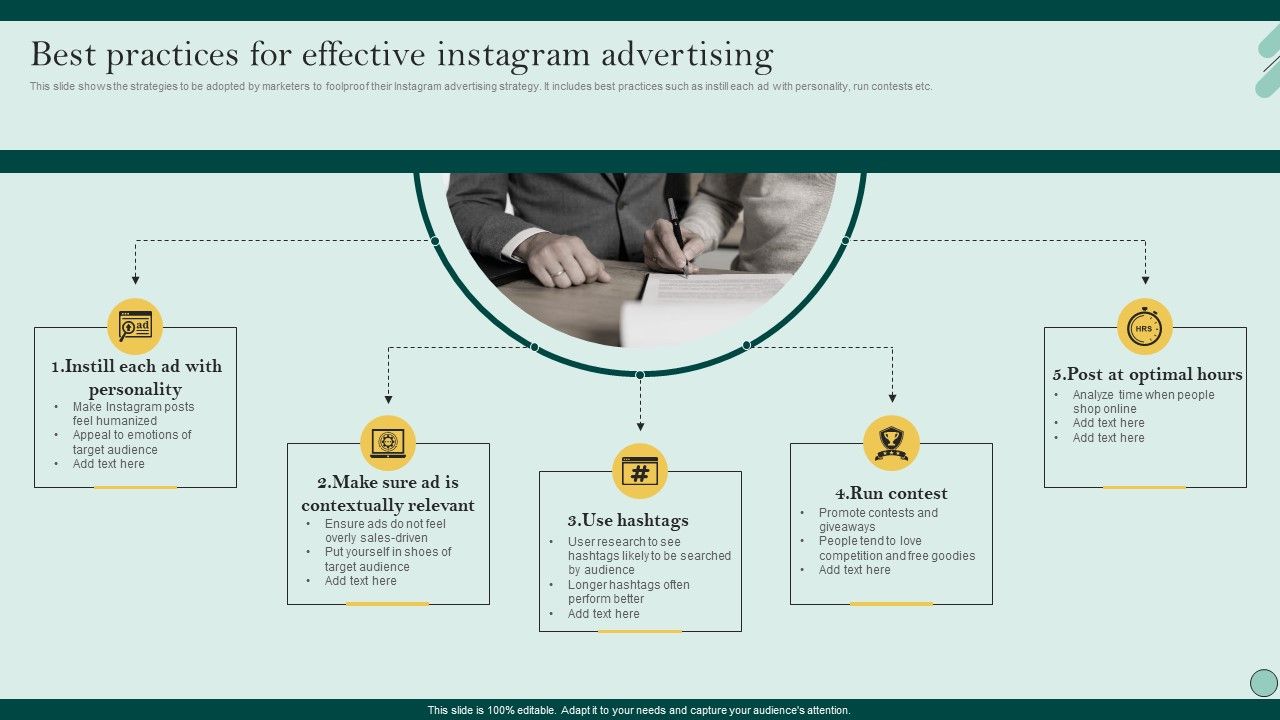 Best practices for effective instagram advertising

This slide shows the strategies to be adopted by marketers to foolproof their Instagram advertising strategy. It includes best practices such as instill each ad with personality, run contests etc.

ad

1.Instill each ad with personality
• Make Instagram posts feel humanized
• Appeal to emotions of target audience
• Add text here

2.Make sure ad is contextually relevant
• Ensure ads do not feel overly sales-driven
• Put yourself in shoes of target audience
• Add text here

#

3.Use hashtags
• User research to see hashtags likely to be searched by audience
• Longer hashtags often perform better
• Add text here

4.Run contest
• Promote contests and giveaways
• People tend to love competition and free goodies
• Add text here

HRS

5.Post at optimal hours
• Analyze time when people shop online
• Add text here
• Add text here

This slide is 100% editable. Adapt it to your needs and capture your audience's attention.